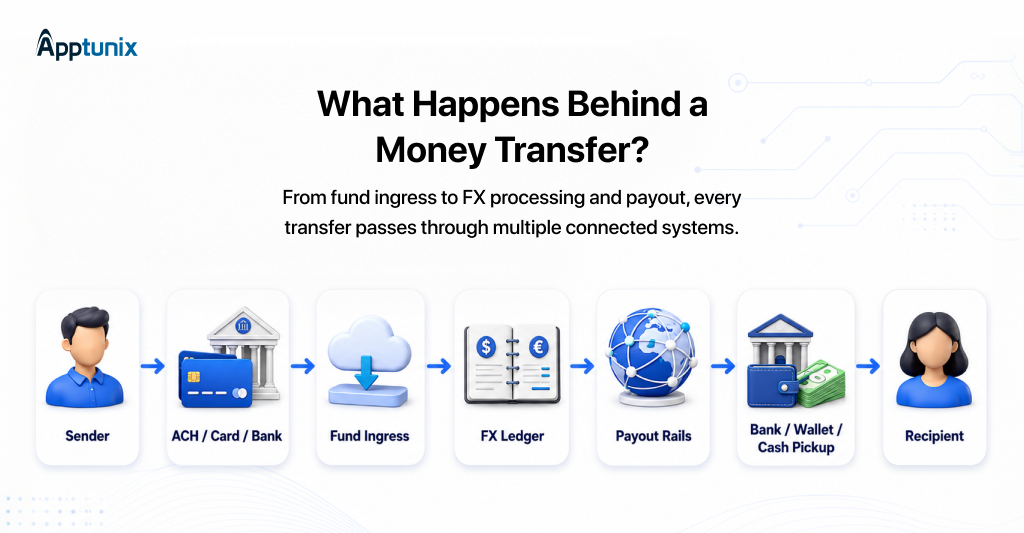 Apptunix

What Happens Behind a Money Transfer?

From fund ingress to FX processing and payout, every transfer passes through multiple connected systems.

Sender

ACH / Card / Bank

Fund Ingress

$ €

FX Ledger

Payout Rails

Bank / Wallet / Cash Pickup

Recipient